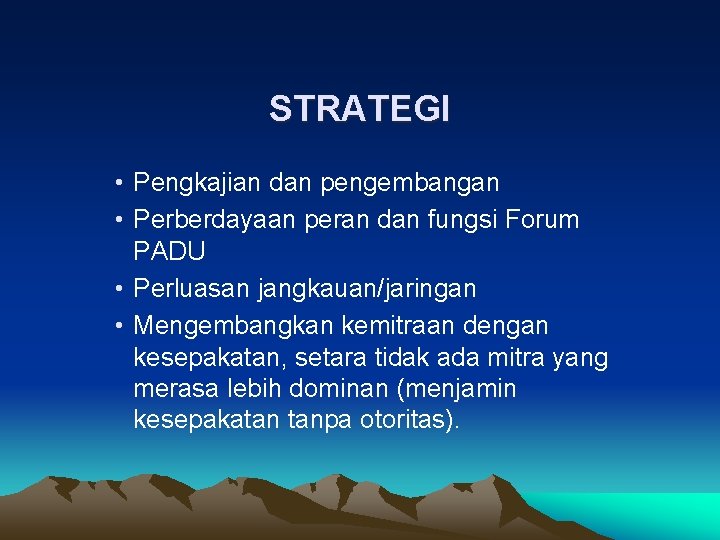 STRATEGI

• Pengkajian dan pengembangan
• Perberdayaan peran dan fungsi Forum PADU
• Perluasan jangkauan/jaringan
• Mengembangkan kemitraan dengan kesepakatan, setara tidak ada mitra yang merasa lebih dominan (menjamin kesepakatan tanpa otoritas).